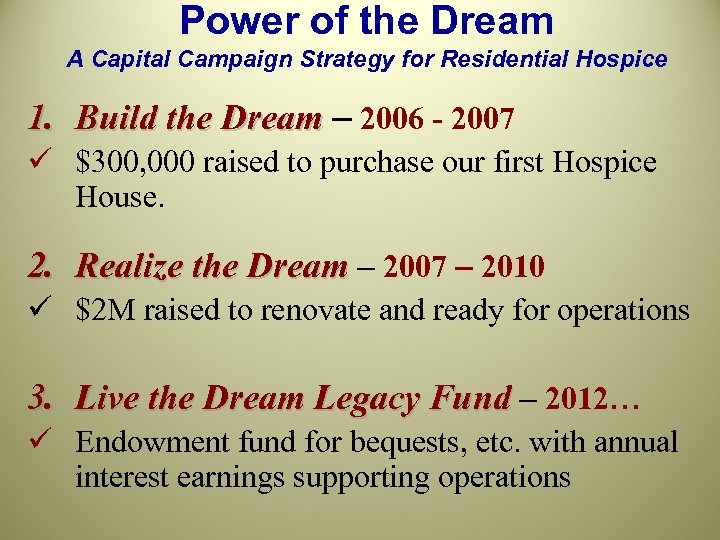 Power of the Dream
A Capital Campaign Strategy for Residential Hospice

1. Build the Dream – 2006 - 2007
✓ \$300,000 raised to purchase our first Hospice House.

2. Realize the Dream – 2007 – 2010
✓ \$2M raised to renovate and ready for operations

3. Live the Dream Legacy Fund – 2012…
✓ Endowment fund for bequests, etc. with annual interest earnings supporting operations